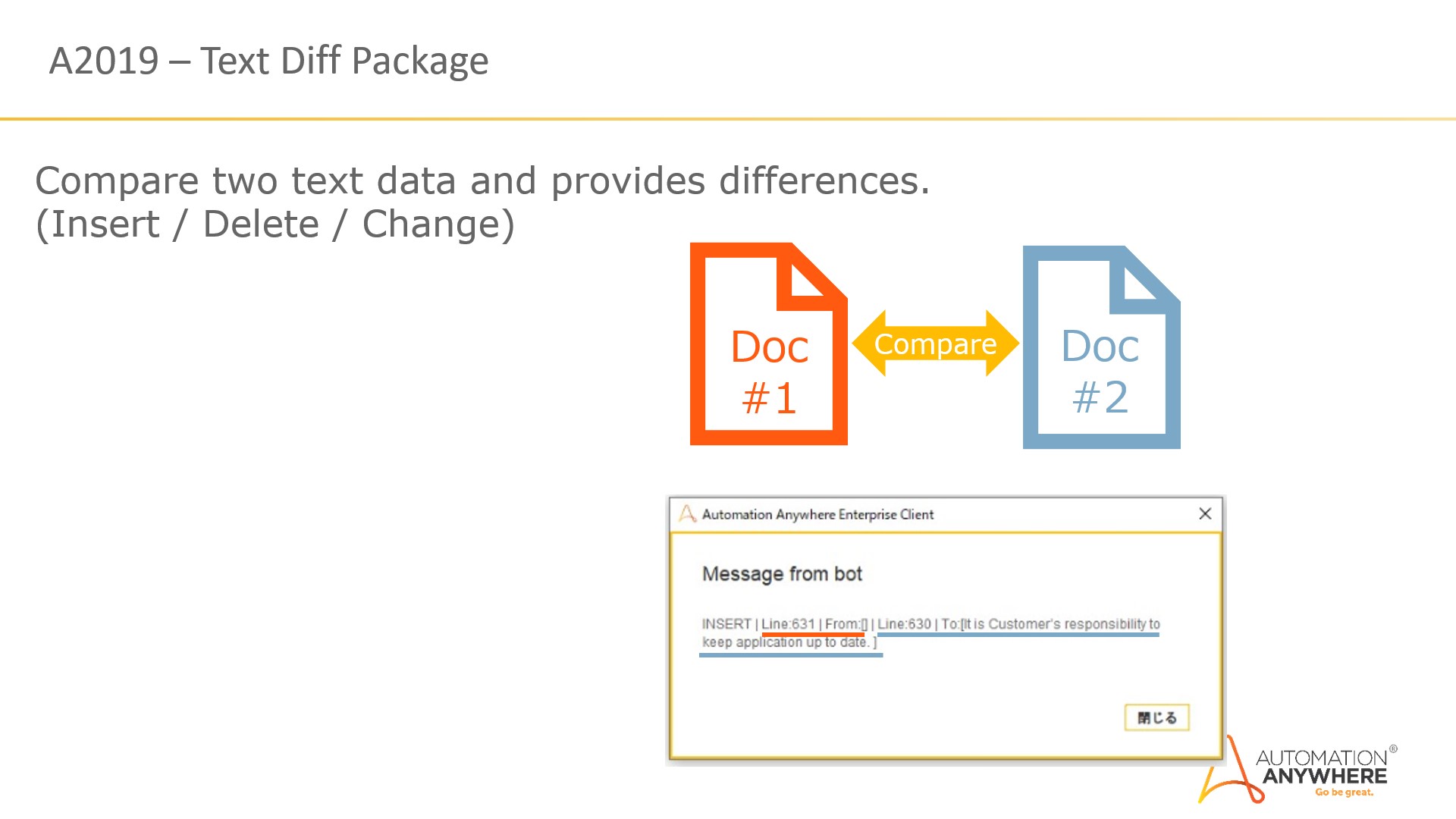 A2019 – Text Diff Package

Compare two text data and provides differences.
(Insert / Delete / Change)

Doc #1

Compare

Doc #2

Automation Anywhere Enterprise Client

Message from bot

INSERT | Line:631 | From:[] | Line:630 | To:[It is Customer's responsibility to keep application up to date. ]

閉じる

AUTOMATION® ANYWHERE
Go be great.